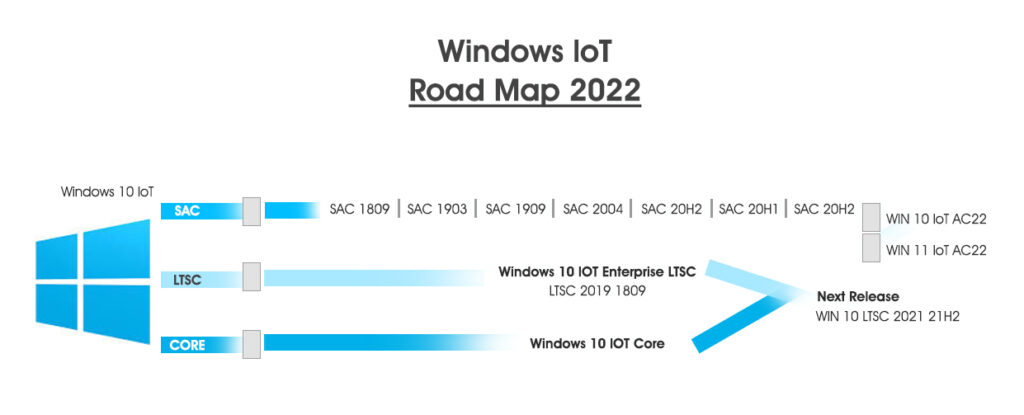 Windows IoT
Road Map 2022

Windows 10 IoT

SAC

SAC 1809 | SAC 1903 | SAC 1909 | SAC 2004 | SAC 20H2 | SAC 20H1 | SAC 20H2

WIN 10 IoT AC22

WIN 11 IoT AC22

LTSC

Windows 10 IOT Enterprise LTSC
LTSC 2019 1809

Next Release
WIN 10 LTSC 2021 21H2

CORE

Windows 10 IOT Core